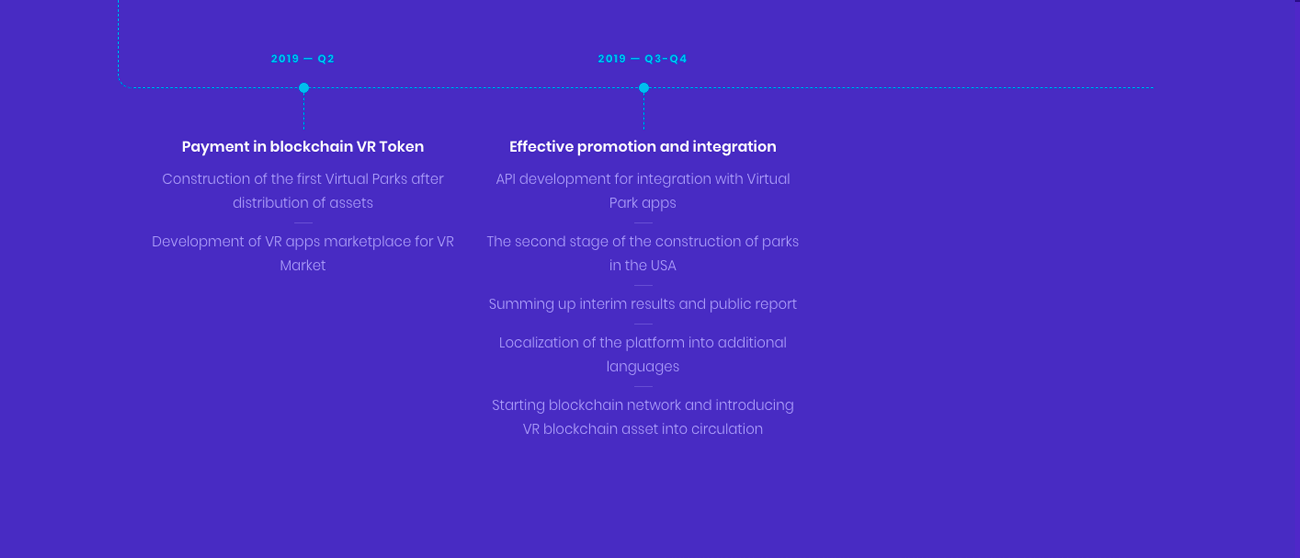 2019 — Q2

Payment in blockchain VR Token

Construction of the first Virtual Parks after distribution of assets

Development of VR apps marketplace for VR Market

2019 — Q3-Q4

Effective promotion and integration

API development for integration with Virtual Park apps

The second stage of the construction of parks in the USA

Summing up interim results and public report

Localization of the platform into additional languages

Starting blockchain network and introducing VR blockchain asset into circulation